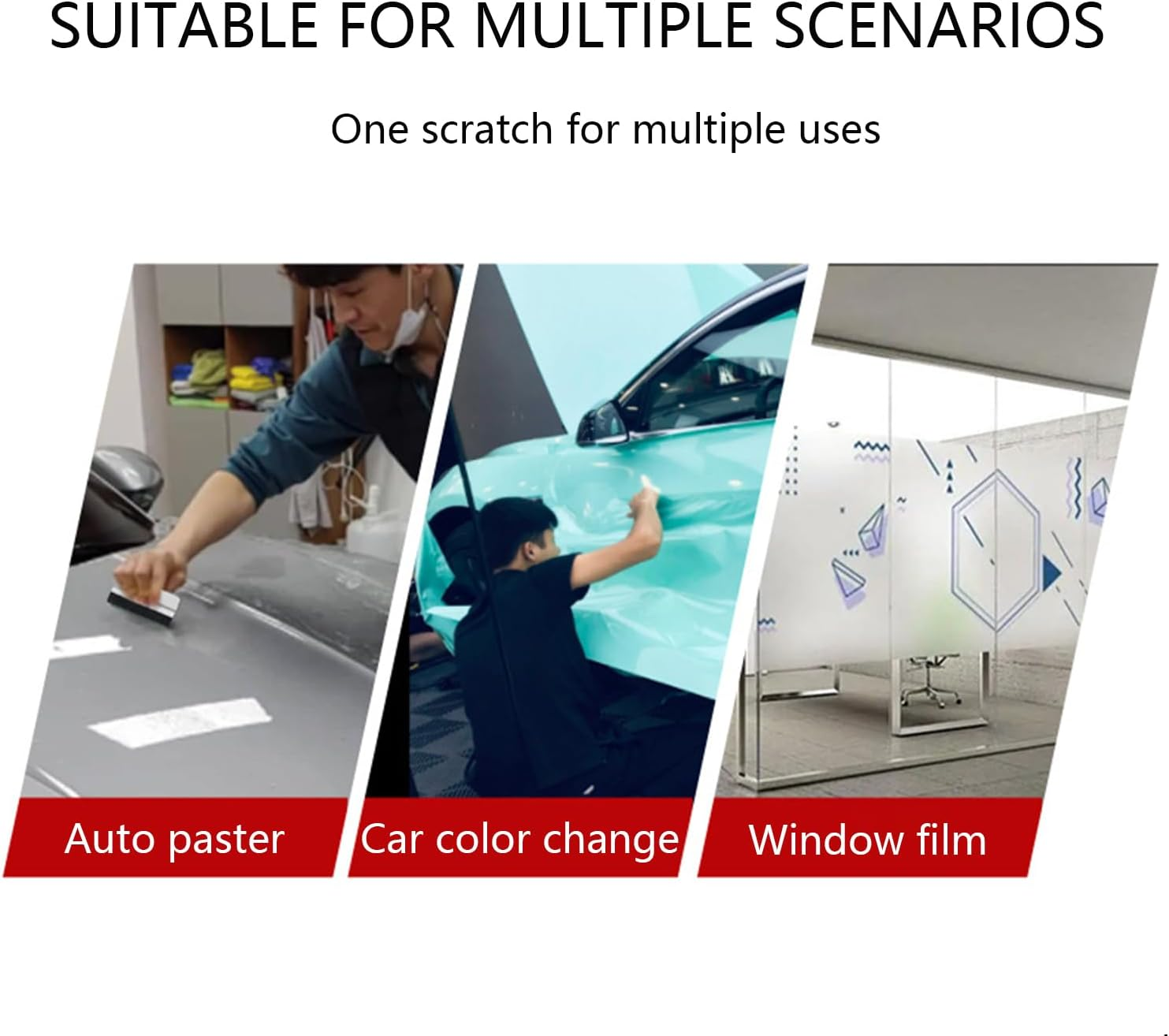 SUITABLE FOR MULTIPLE SCENARIOS

One scratch for multiple uses

Auto paster

Car color change

Window film